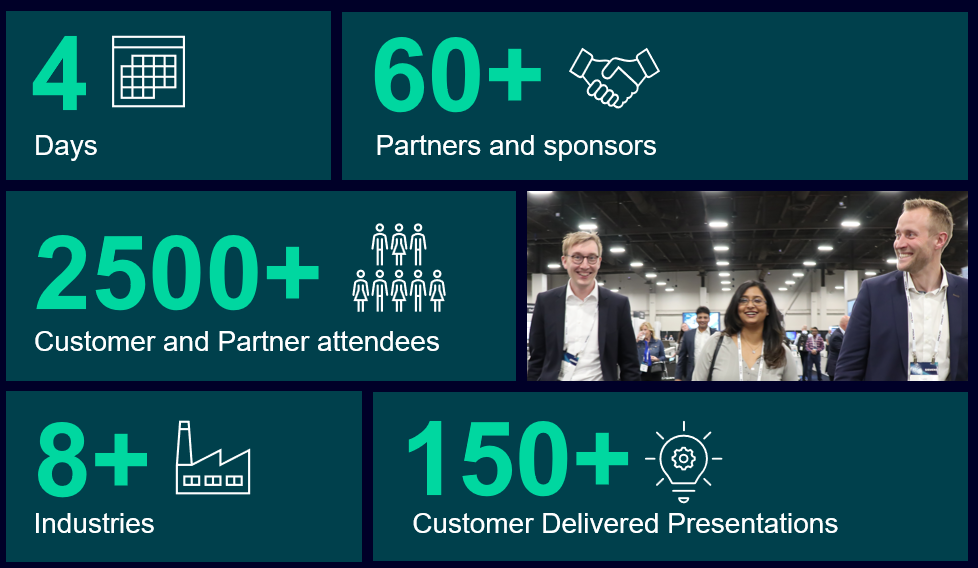 4
Days

60+
Partners and sponsors

2500+
Customer and Partner attendees

8+
Industries

150+
Customer Delivered Presentations